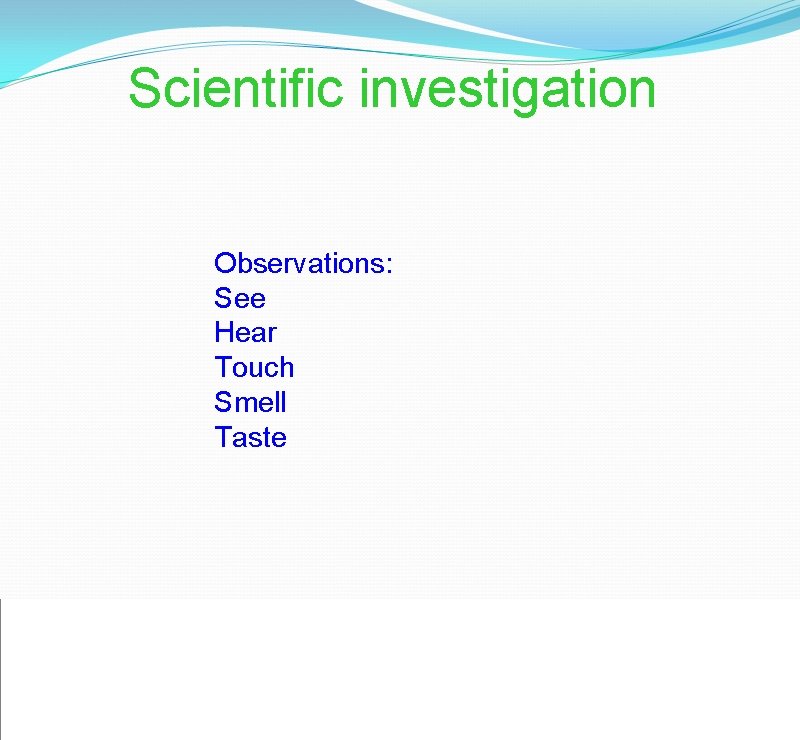 Scientific investigation

Observations:
See
Hear
Touch
Smell
Taste